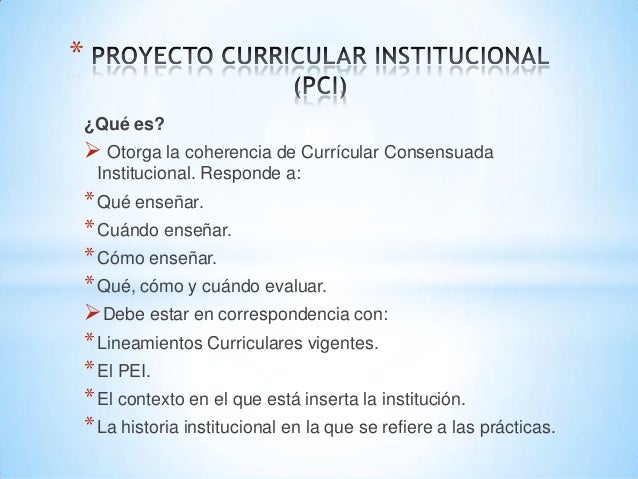 * PROYECTO CURRICULAR INSTITUCIONAL (PCI)

¿Qué es?

➢ Otorga la coherencia de Currícular Consensuada Institucional. Responde a:

* Qué enseñar.
* Cuándo enseñar.
* Cómo enseñar.
* Qué, cómo y cuándo evaluar.

➢ Debe estar en correspondencia con:

* Lineamientos Curriculares vigentes.
* El PEI.
* El contexto en el que está inserta la institución.
* La historia institucional en la que se refiere a las prácticas.